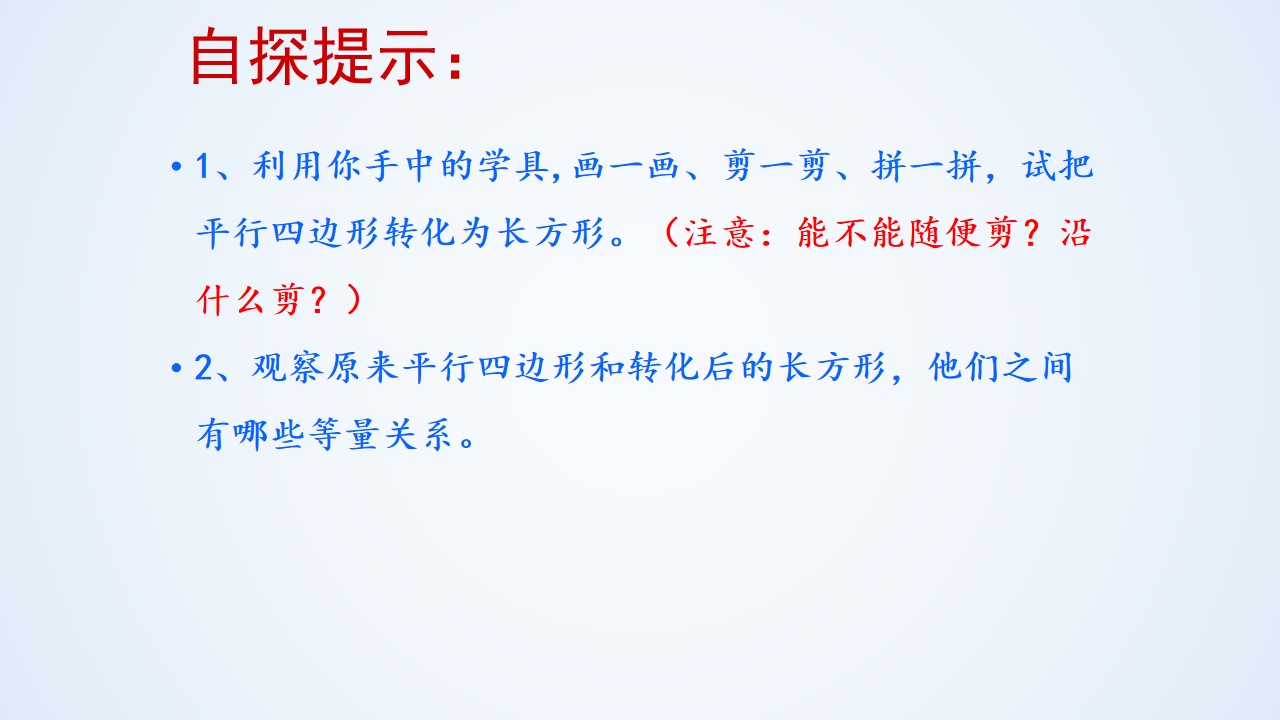 自探提示：

• 1、利用你手中的学具,画一画、剪一剪、拼一拼，试把平行四边形转化为长方形。（注意：能不能随便剪？沿什么剪？）

• 2、观察原来平行四边形和转化后的长方形，他们之间有哪些等量关系。